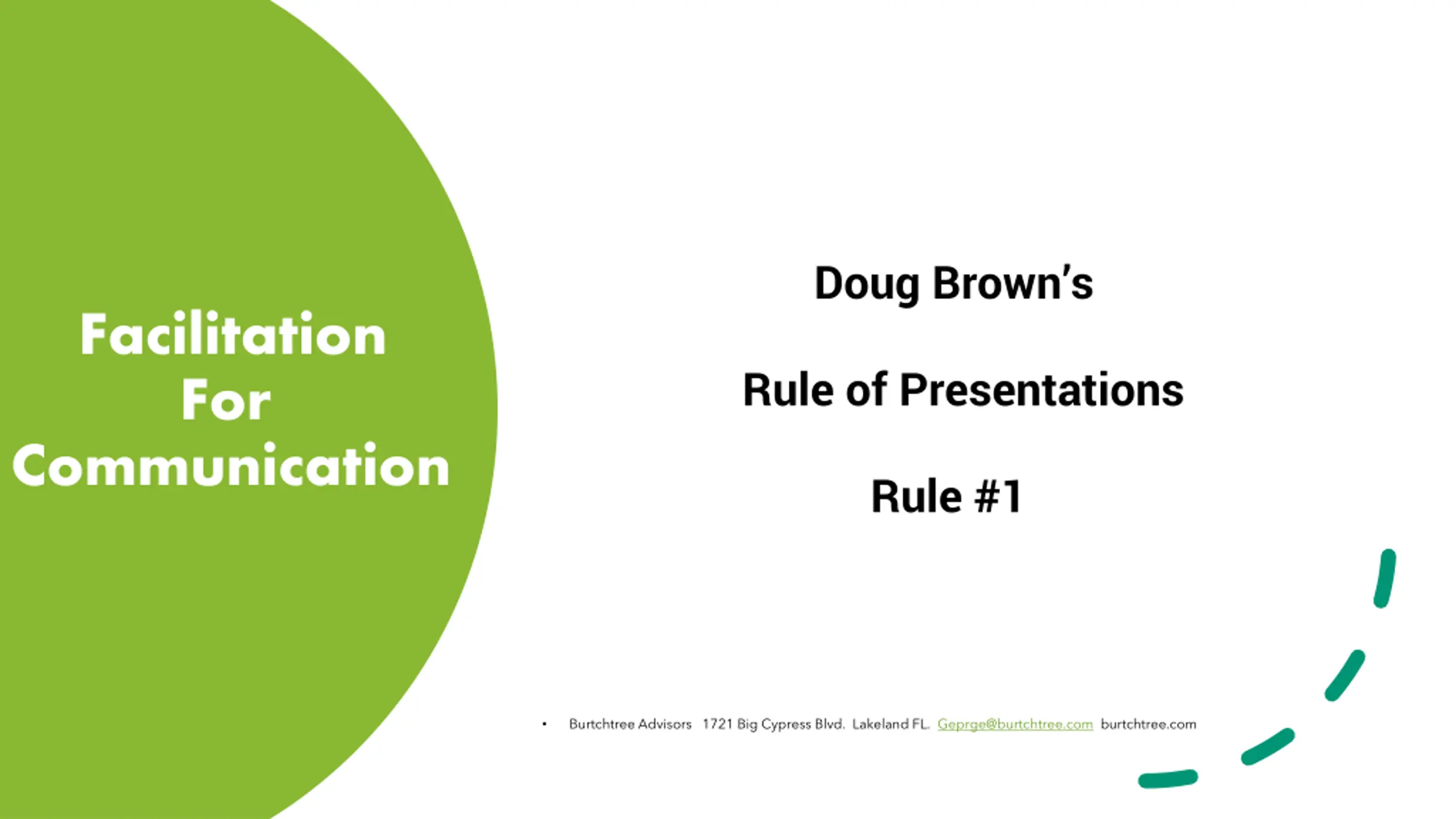 Facilitation For Communication

Doug Brown's

Rule of Presentations

Rule #1

• Burtchtree Advisors 1721 Big Cypress Blvd. Lakeland FL. Geprge@burtchtree.com burtchtree.com